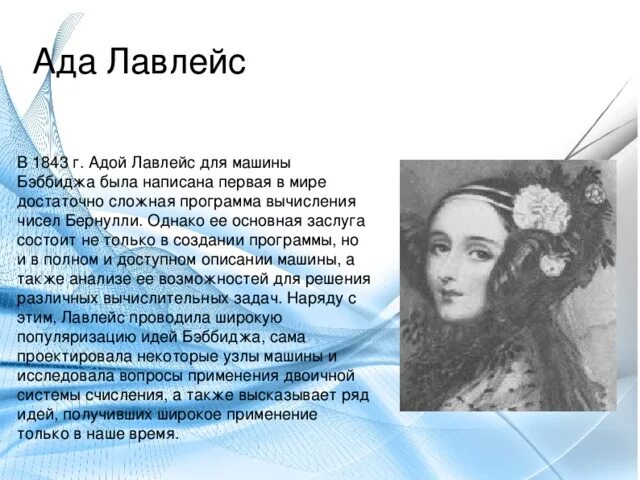 Ада Лавлейс

В 1843 г. Адой Лавлейс для машины Бэббиджа была написана первая в мире достаточно сложная программа вычисления чисел Бернулли. Однако ее основная заслуга состоит не только в создании программы, но и в полном и доступном описании машины, а также анализе ее возможностей для решения различных вычислительных задач. Наряду с этим, Лавлейс проводила широкую популяризацию идей Бэббиджа, сама проектировала некоторые узлы машины и исследовала вопросы применения двоичной системы счисления, а также высказывает ряд идей, получивших широкое применение только в наше время.